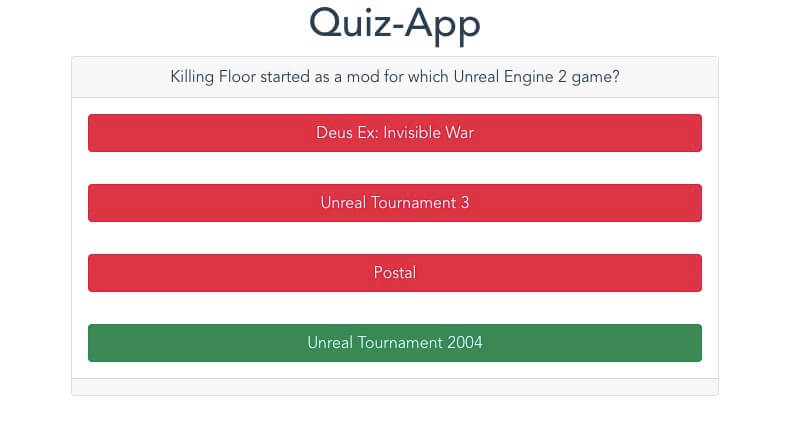 Quiz-App

Killing Floor started as a mod for which Unreal Engine 2 game?

Deus Ex: Invisible War

Unreal Tournament 3

Postal

Unreal Tournament 2004